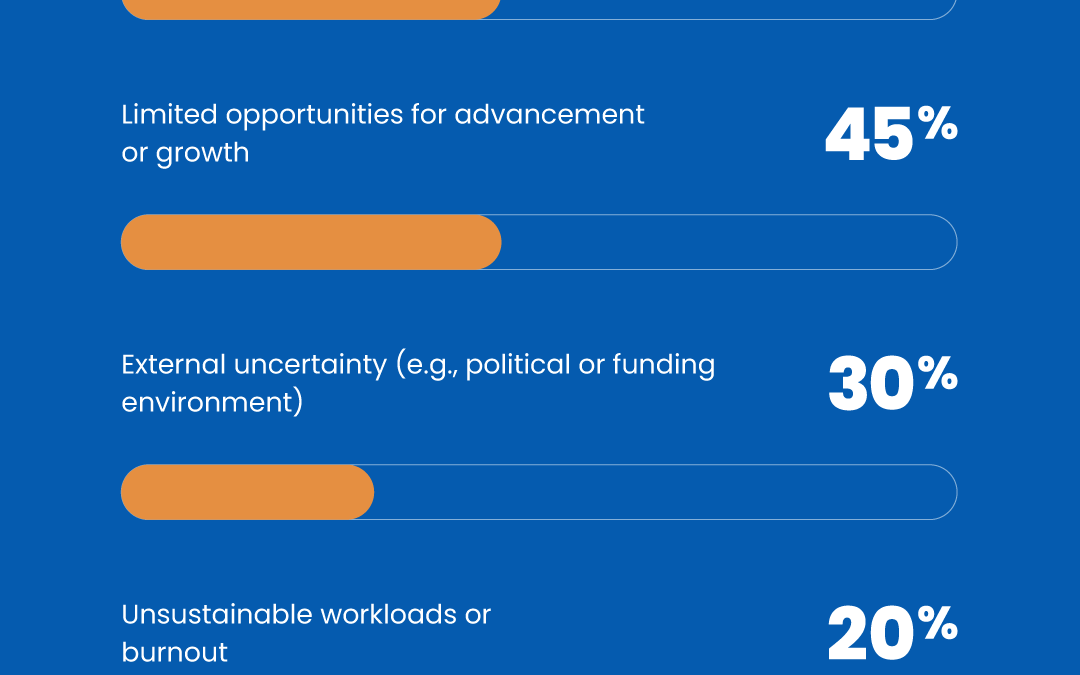 Limited opportunities for advancement or growth

45%

External uncertainty (e.g., political or funding environment)

30%

Unsustainable workloads or burnout

20%